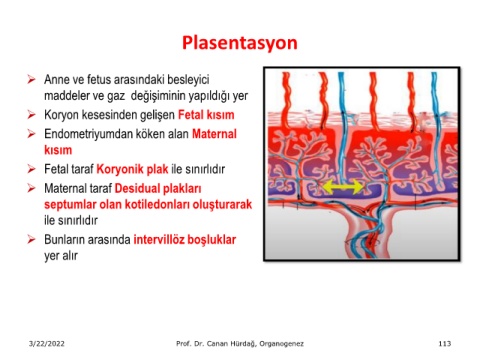 Plasentasyon

➢ Anne ve fetus arasındaki besleyici maddeler ve gaz değişiminin yapıldığı yer

➢ Koryon kesesinden gelişen Fetal kısım

➢ Endometriyumdan köken alan Maternal kısım

➢ Fetal taraf Koryonik plak ile sınırlıdır

➢ Maternal taraf Desidual plakları septumlar olan kotiledonları oluşturarak ile sınırlıdır

➢ Bunların arasında intervillöz boşluklar yer alır

3/22/2022 Prof. Dr. Canan Hürdağ, Organogenez 113